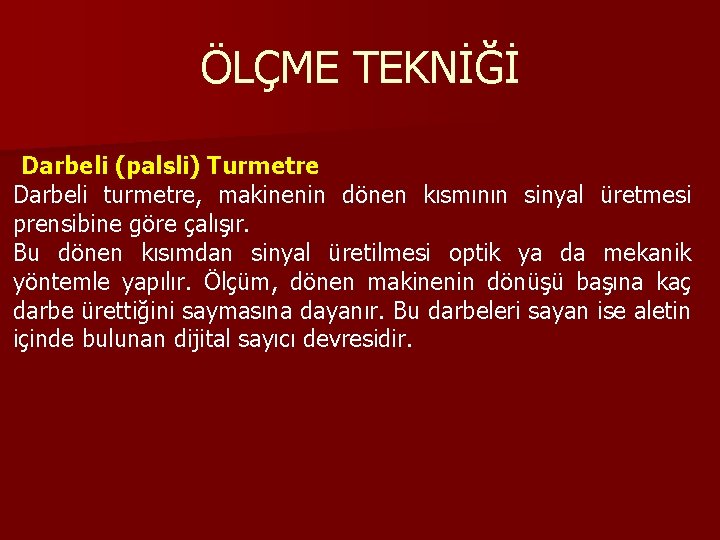 ÖLÇME TEKNİĞİ

Darbeli (palsli) Turmetre
Darbeli turmetre, makinenin dönen kısmının sinyal üretmesi prensibine göre çalışır.
Bu dönen kısımdan sinyal üretilmesi optik ya da mekanik yöntemle yapılır. Ölçüm, dönen makinenin dönüşü başına kaç darbe ürettiğini saymasına dayanır. Bu darbeleri sayan ise aletin içinde bulunan dijital sayıcı devresidir.